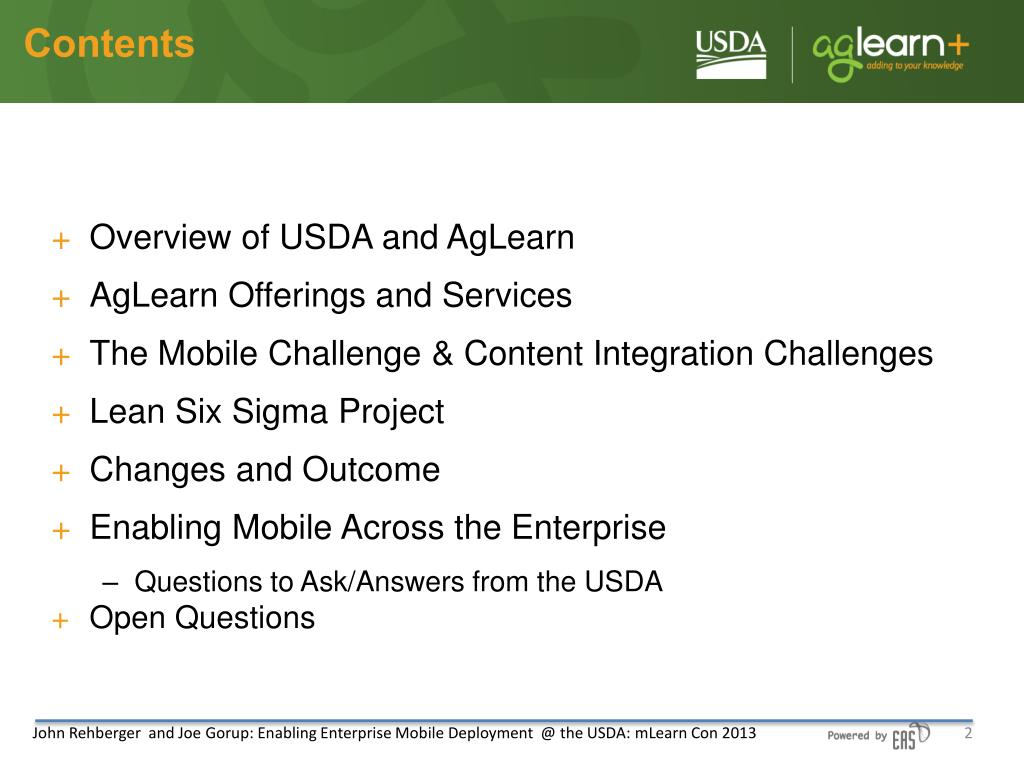 Contents

USDA

aglearn+
adding to your knowledge

+ Overview of USDA and AgLearn
+ AgLearn Offerings and Services
+ The Mobile Challenge & Content Integration Challenges
+ Lean Six Sigma Project
+ Changes and Outcome
+ Enabling Mobile Across the Enterprise
– Questions to Ask/Answers from the USDA
+ Open Questions

John Rehberger and Joe Gorup: Enabling Enterprise Mobile Deployment @ the USDA: mLearn Con 2013

Powered by EAS

2